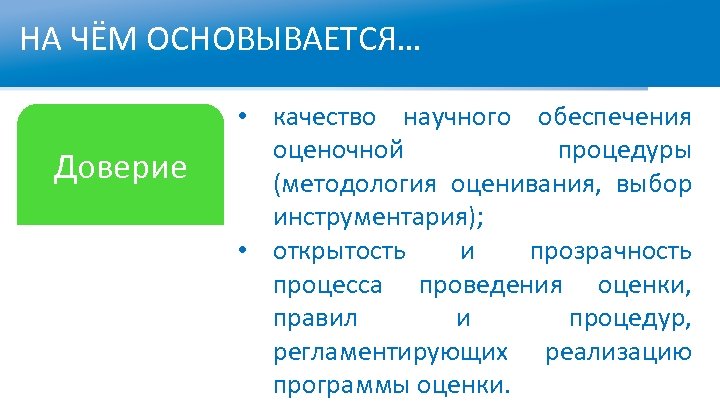 НА ЧЁМ ОСНОВЫВАЕТСЯ…

Доверие

• качество научного обеспечения оценочной процедуры (методология оценивания, выбор инструментария);
• открытость и прозрачность процесса проведения оценки, правил и процедур, регламентирующих реализацию программы оценки.